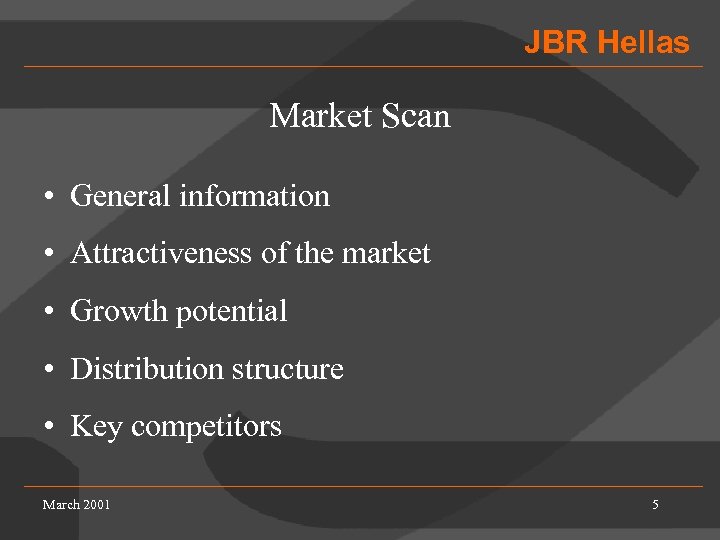 JBR Hellas

Market Scan

• General information
• Attractiveness of the market
• Growth potential
• Distribution structure
• Key competitors

March 2001

5